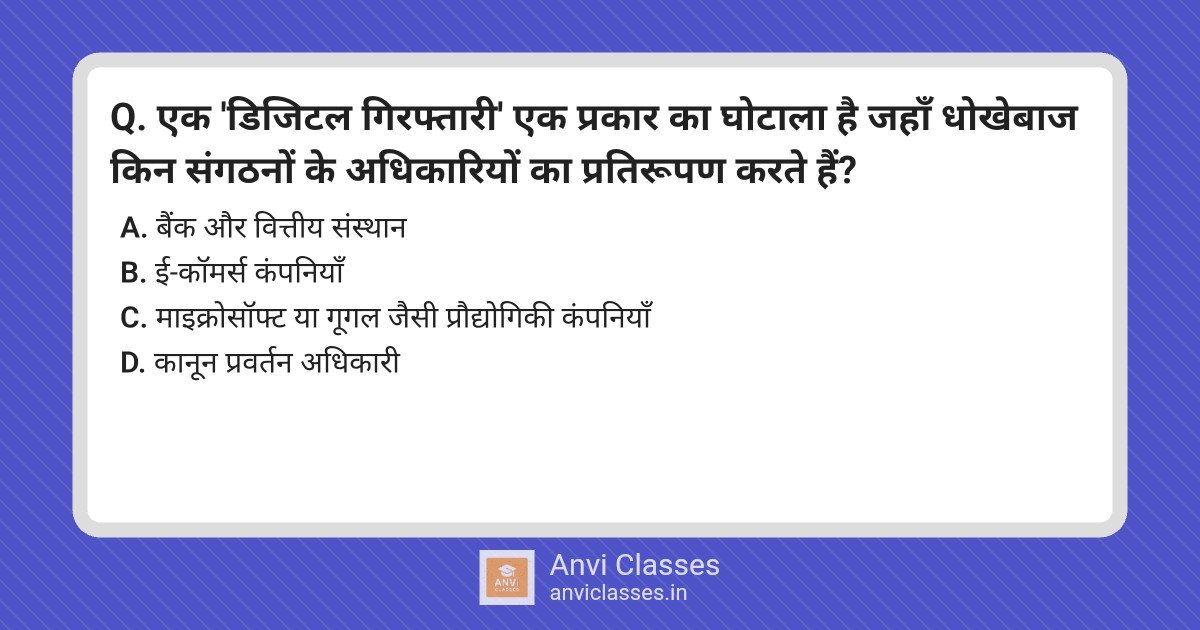 Q. एक 'डिजिटल गिरफ्तारी' एक प्रकार का घोटाला है जहाँ धोखेबाज किन संगठनों के अधिकारियों का प्रतिरूपण करते हैं?

A. बैंक और वित्तीय संस्थान
B. ई-कॉमर्स कंपनियाँ
C. माइक्रोसॉफ्ट या गूगल जैसी प्रौद्योगिकी कंपनियाँ
D. कानून प्रवर्तन अधिकारी

ANVI CLASSES
Anvi Classes
anviclasses.in